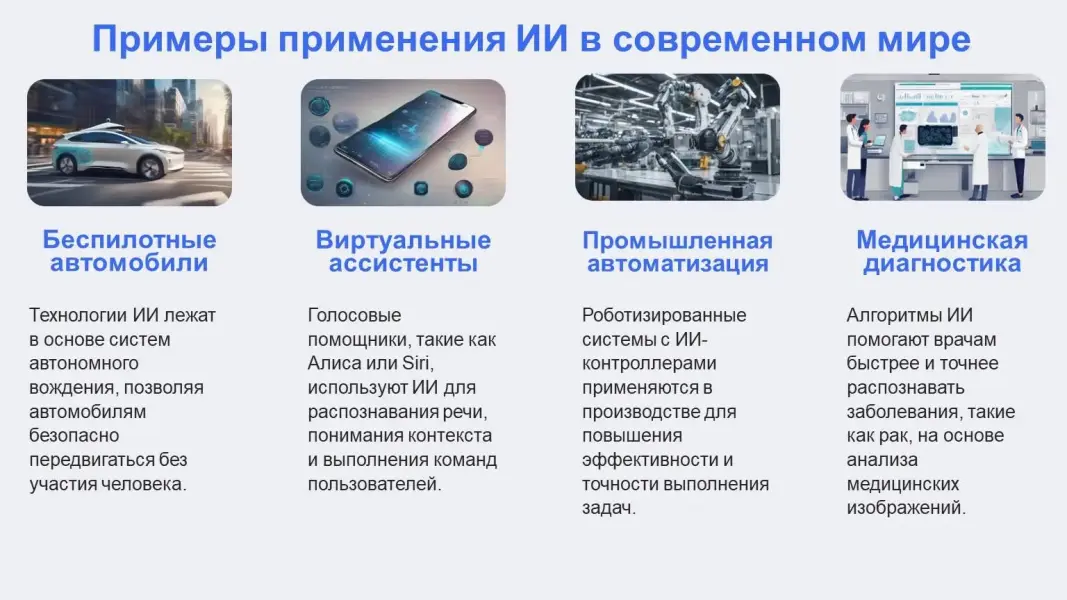 Примеры применения ИИ в современном мире

Беспилотные автомобили

Технологии ИИ лежат в основе систем автономного вождения, позволяя автомобилям безопасно передвигаться без участия человека.

Виртуальные ассистенты

Голосовые помощники, такие как Алиса или Siri, используют ИИ для распознавания речи, понимания контекста и выполнения команд пользователей.

Промышленная автоматизация

Роботизированные системы с ИИ-контроллерами применяются в производстве для повышения эффективности и точности выполнения задач.

Медицинская диагностика

Алгоритмы ИИ помогают врачам быстрее и точнее распознавать заболевания, такие как рак, на основе анализа медицинских изображений.